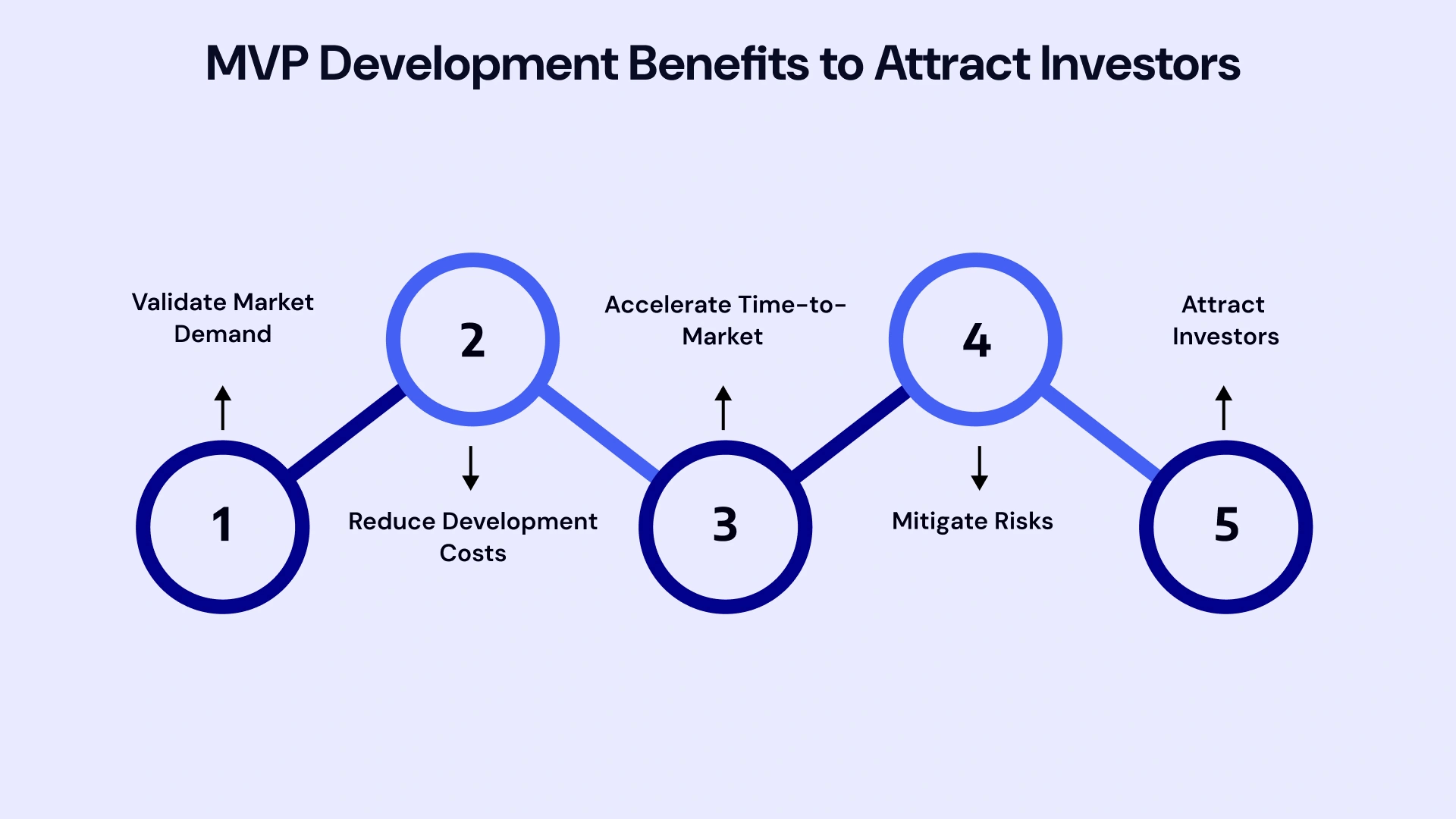 MVP Development Benefits to Attract Investors

Validate Market Demand

1

2

Reduce Development Costs

Accelerate Time-to-Market

3

4

Mitigate Risks

Attract Investors

5